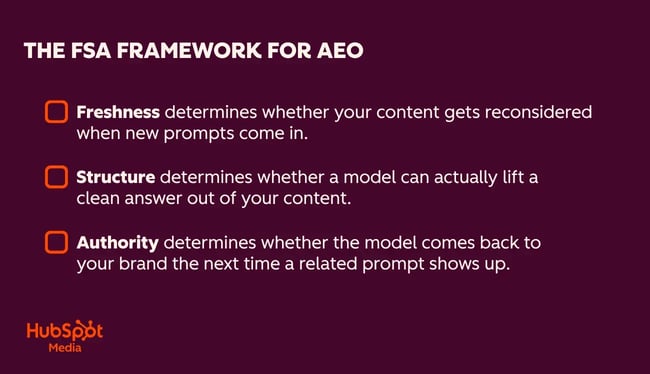 THE FSA FRAMEWORK FOR AEO

Freshness determines whether your content gets reconsidered when new prompts come in.

Structure determines whether a model can actually lift a clean answer out of your content.

Authority determines whether the model comes back to your brand the next time a related prompt shows up.

HubSpot Media